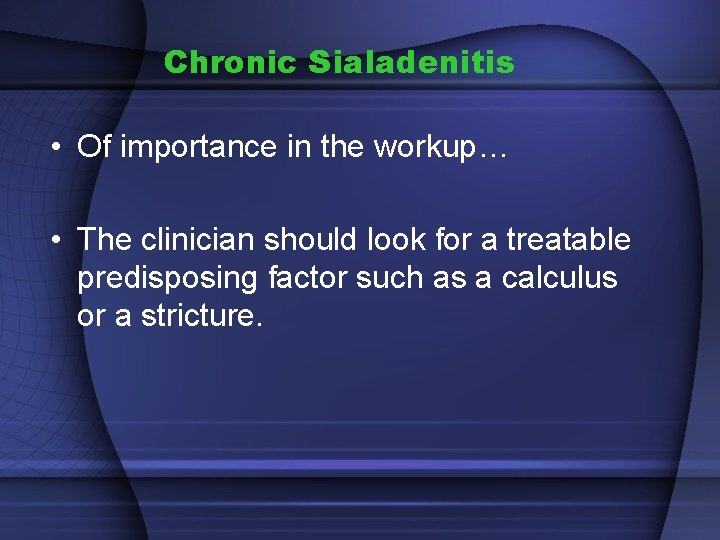 Chronic Sialadenitis

• Of importance in the workup…

• The clinician should look for a treatable predisposing factor such as a calculus or a stricture.